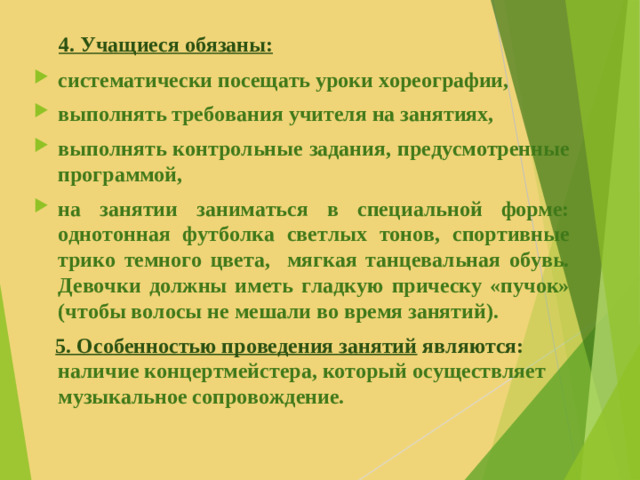 4. Учащиеся обязаны:

систематически посещать уроки хореографии,

выполнять требования учителя на занятиях,

выполнять контрольные задания, предусмотренные программой,

на занятии заниматься в специальной форме: однотонная футболка светлых тонов, спортивные трико темного цвета, мягкая танцевальная обувь. Девочки должны иметь гладкую прическу «пучок» (чтобы волосы не мешали во время занятий).

5. Особенностью проведения занятий являются: наличие концертмейстера, который осуществляет музыкальное сопровождение.